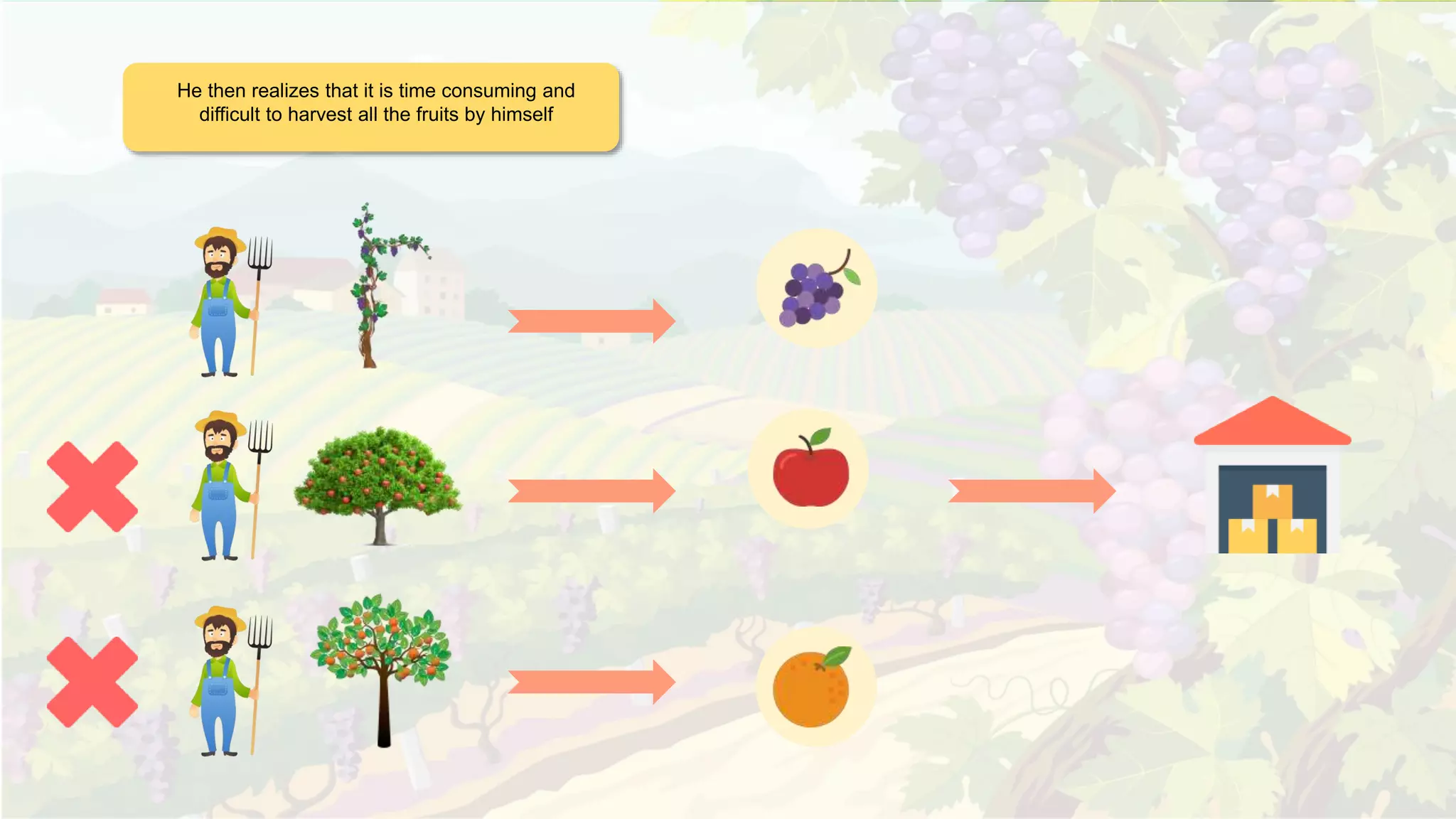 He then realizes that it is time consuming and difficult to harvest all the fruits by himself